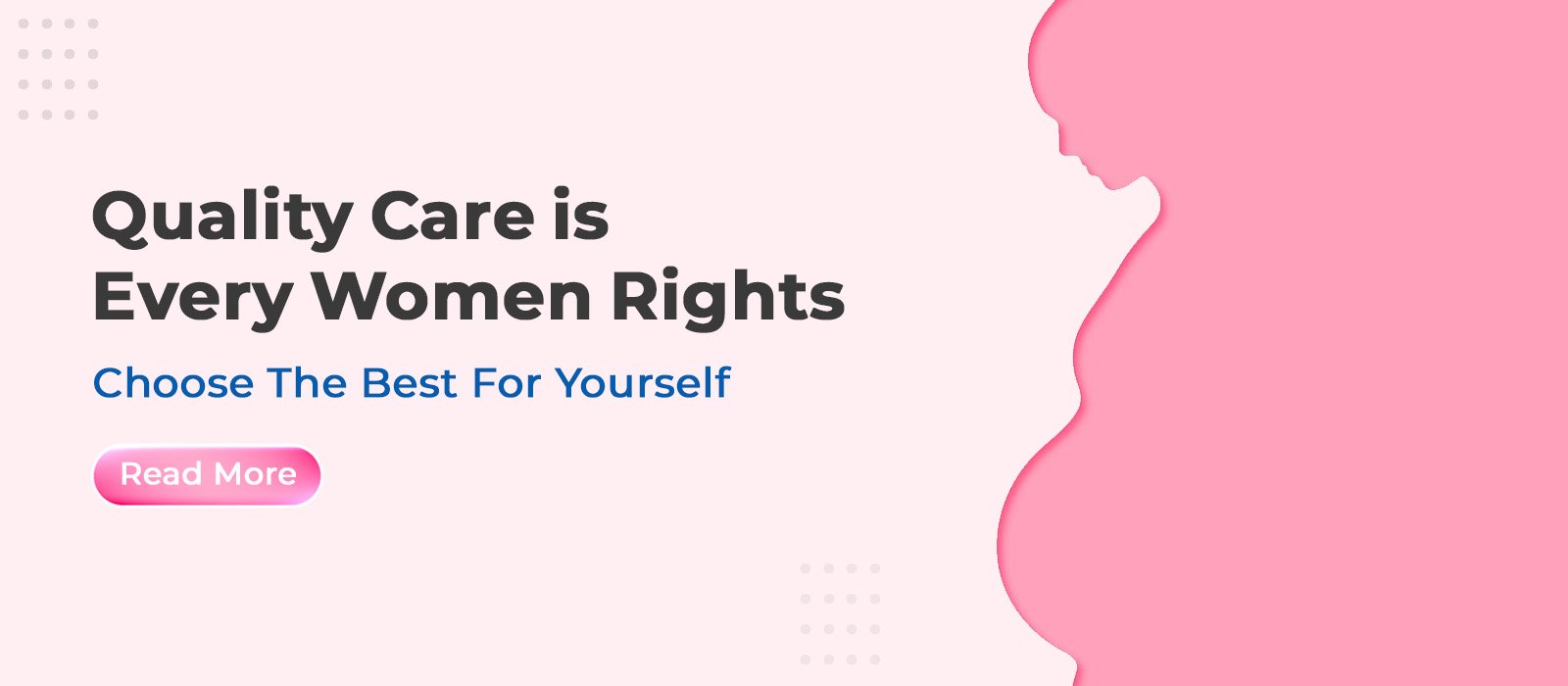 Quality Care is
Every Women Rights

Choose The Best For Yourself

Read More